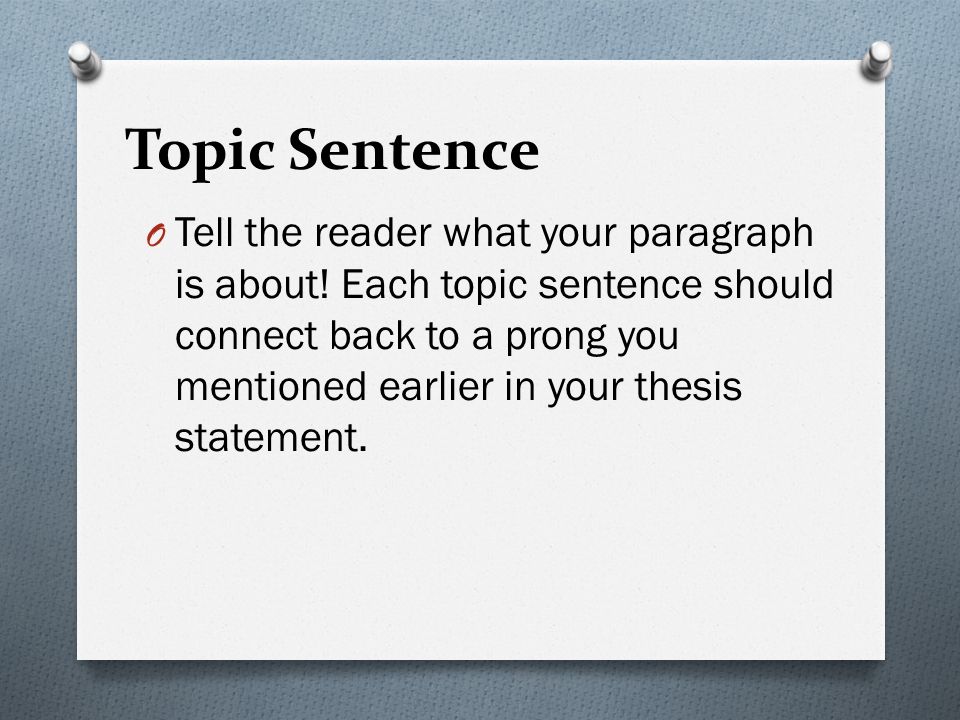 Topic Sentence

O Tell the reader what your paragraph is about! Each topic sentence should connect back to a prong you mentioned earlier in your thesis statement.